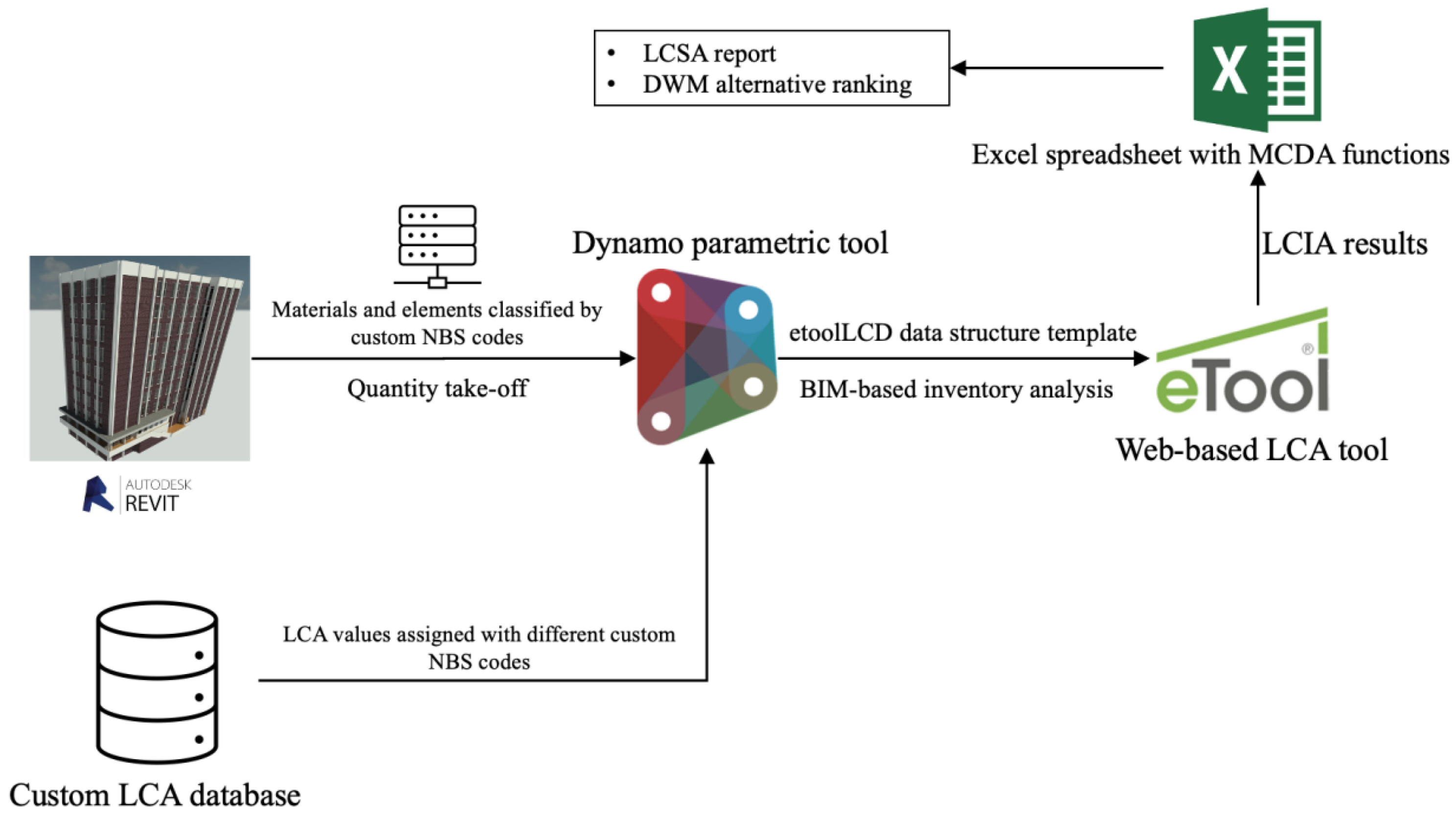 • LCSA report
• DWM alternative ranking

X

Excel spreadsheet with MCDA functions

LCIA results

Dynamo parametric tool

Materials and elements classified by custom NBS codes

Quantity take-off

etoolLCD data structure template

BIM-based inventory analysis

eTool®

Web-based LCA tool

AUTODESK REVIT

LCA values assigned with different custom NBS codes

Custom LCA database